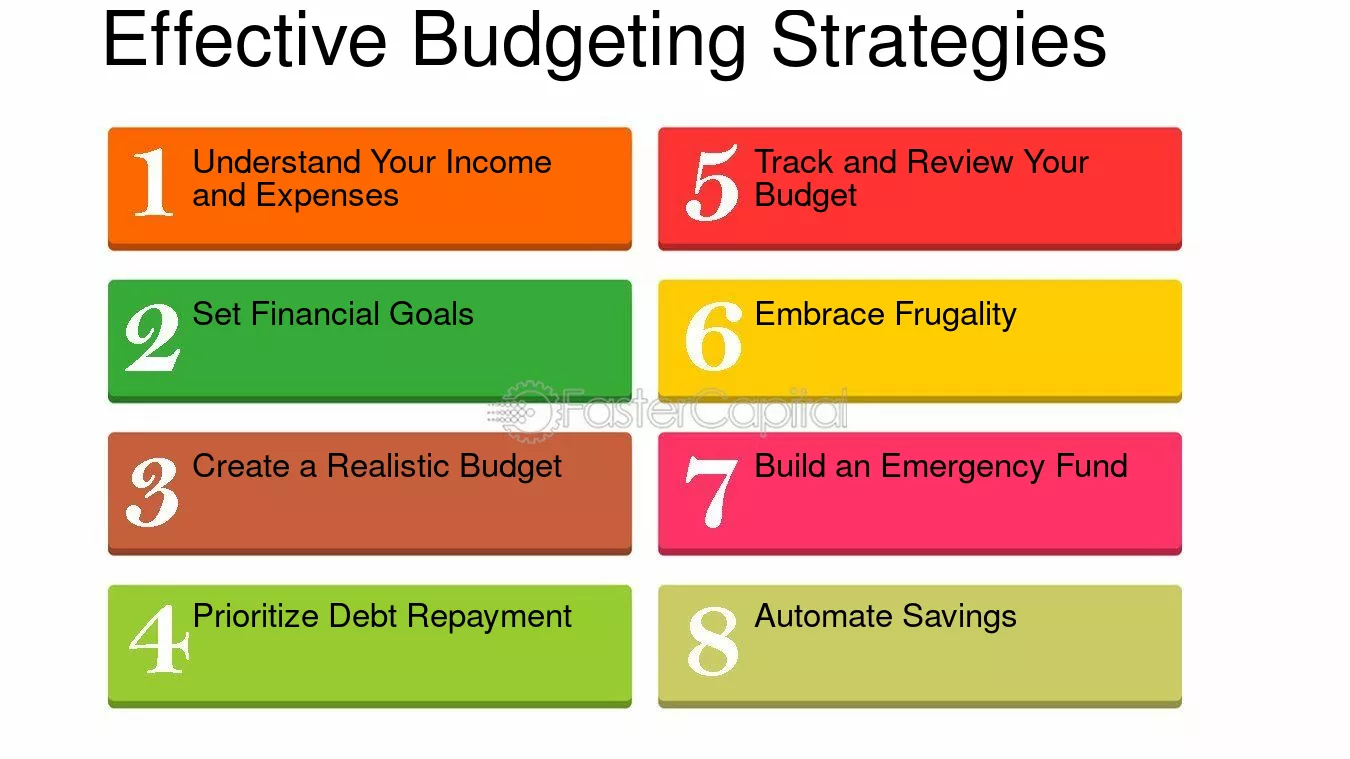 Effective Budgeting Strategies

1 Understand Your Income and Expenses

2 Set Financial Goals

3 Create a Realistic Budget

4 Prioritize Debt Repayment

5 Track and Review Your Budget

6 Embrace Frugality

7 Build an Emergency Fund

8 Automate Savings

FasterCapital